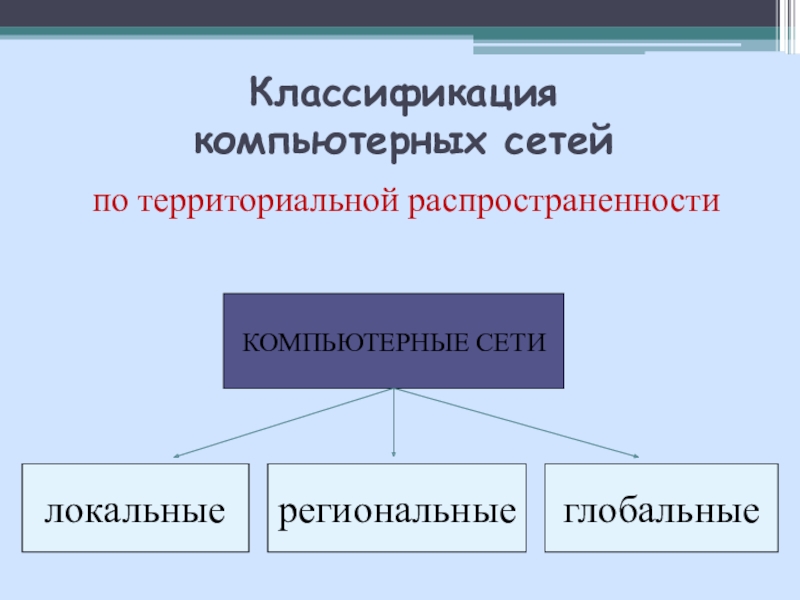 Классификация компьютерных сетей

по территориальной распространенности

КОМПЬЮТЕРНЫЕ СЕТИ

локальные

региональные

глобальные